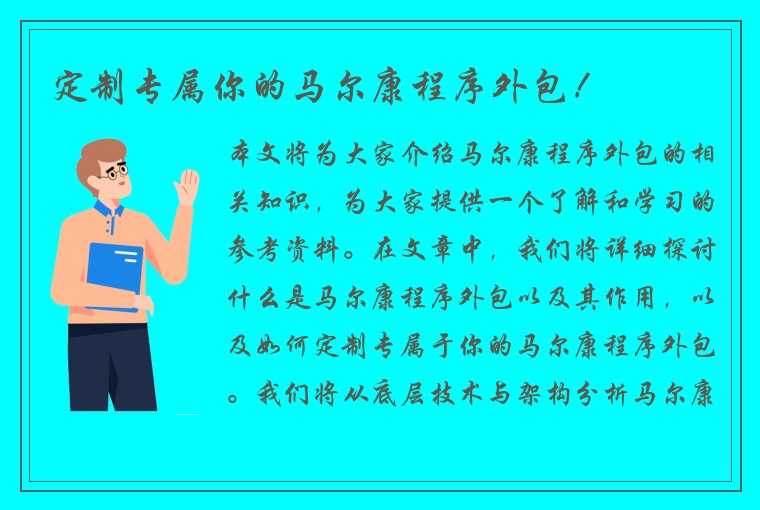 定制专属你的马尔康程序外包！

本文将为大家介绍马尔康程序外包的相关知识，为大家提供一个了解和学习的参考资料。在文章中，我们将详细探讨什么是马尔康程序外包以及其作用，以及如何定制专属于你的马尔康程序外包。我们将从底层技术与架构分析马尔康